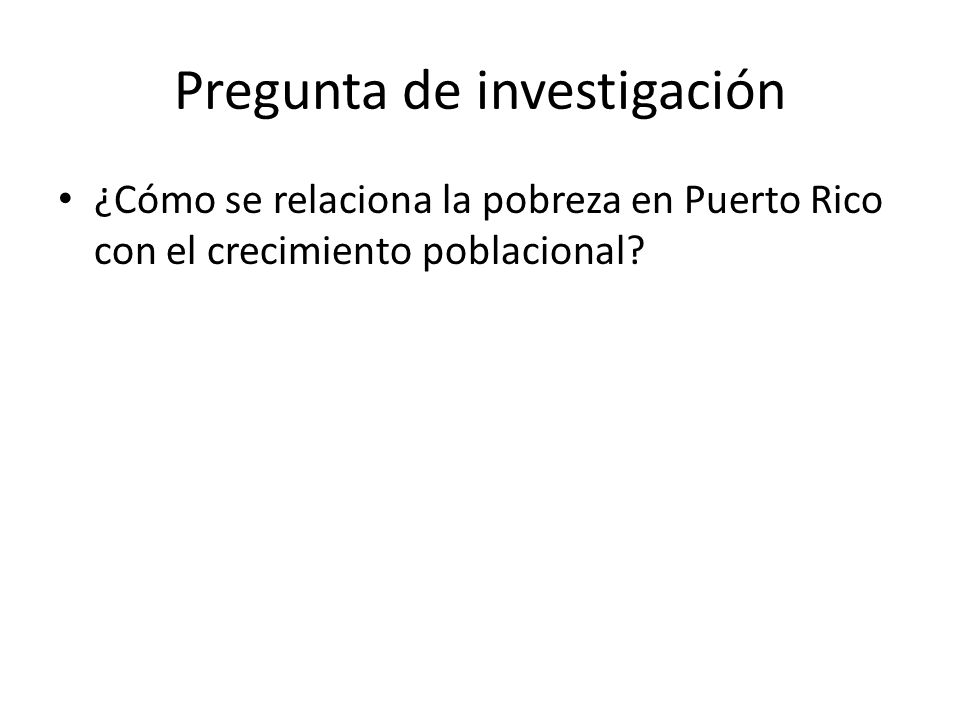 Pregunta de investigación

• ¿Cómo se relaciona la pobreza en Puerto Rico con el crecimiento poblacional?